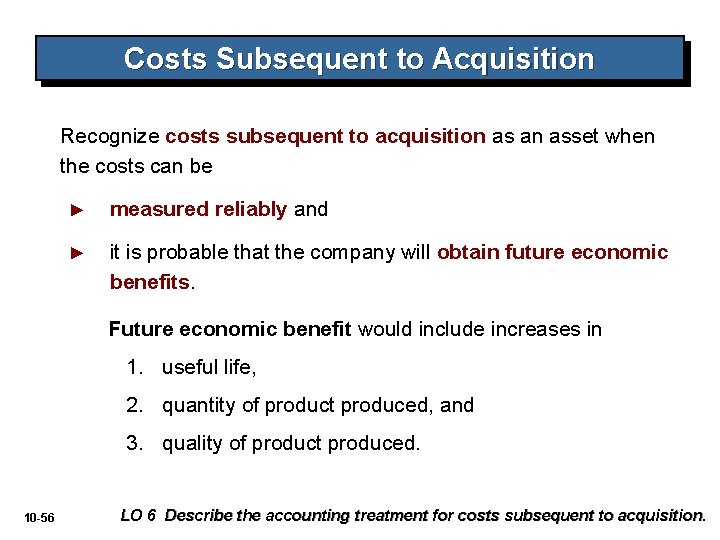 Costs Subsequent to Acquisition

Recognize costs subsequent to acquisition as an asset when the costs can be

► measured reliably and

► it is probable that the company will obtain future economic benefits.

Future economic benefit would include increases in

1. useful life,

2. quantity of product produced, and

3. quality of product produced.

10-56

LO 6 Describe the accounting treatment for costs subsequent to acquisition.